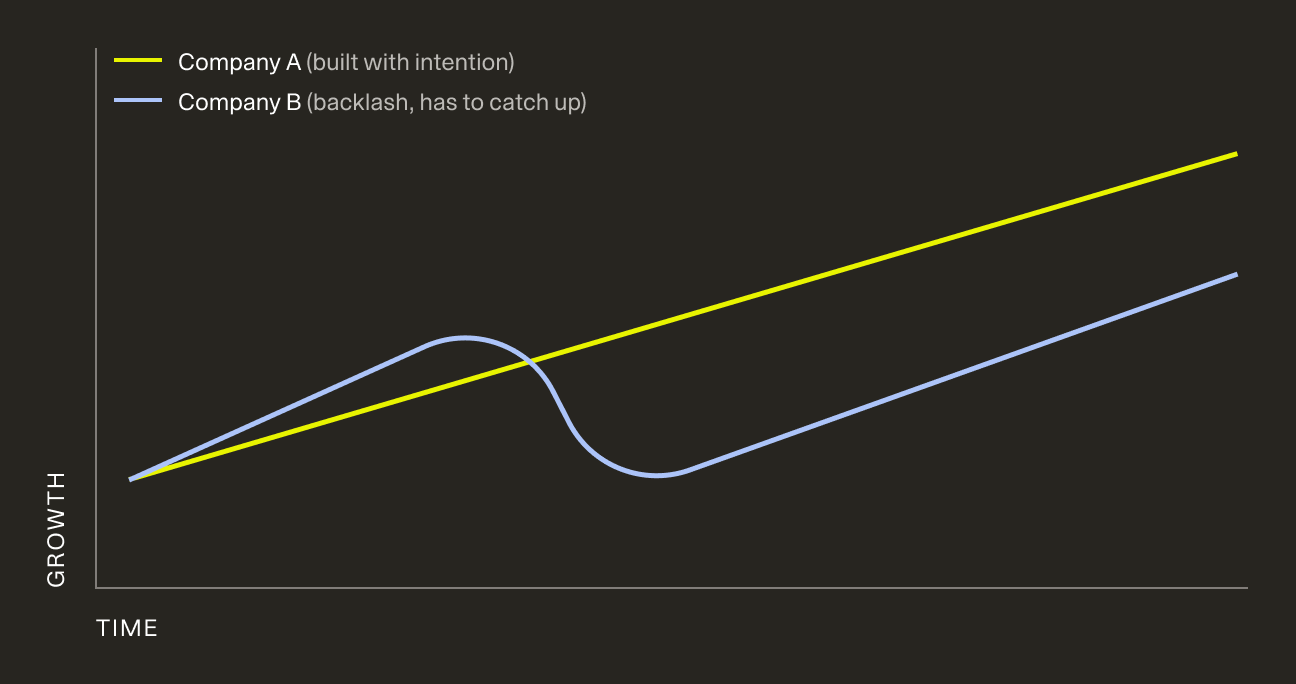 Company A (built with intention)
Company B (backlash, has to catch up)

GROWTH

TIME